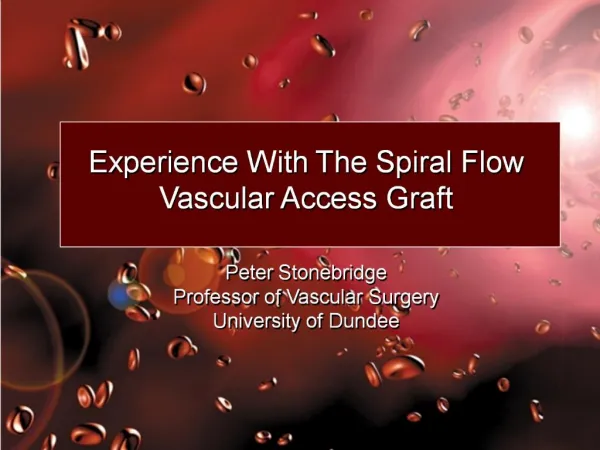 Experience With The Spiral Flow Vascular Access Graft

Peter Stonebridge
Professor of Vascular Surgery
University of Dundee